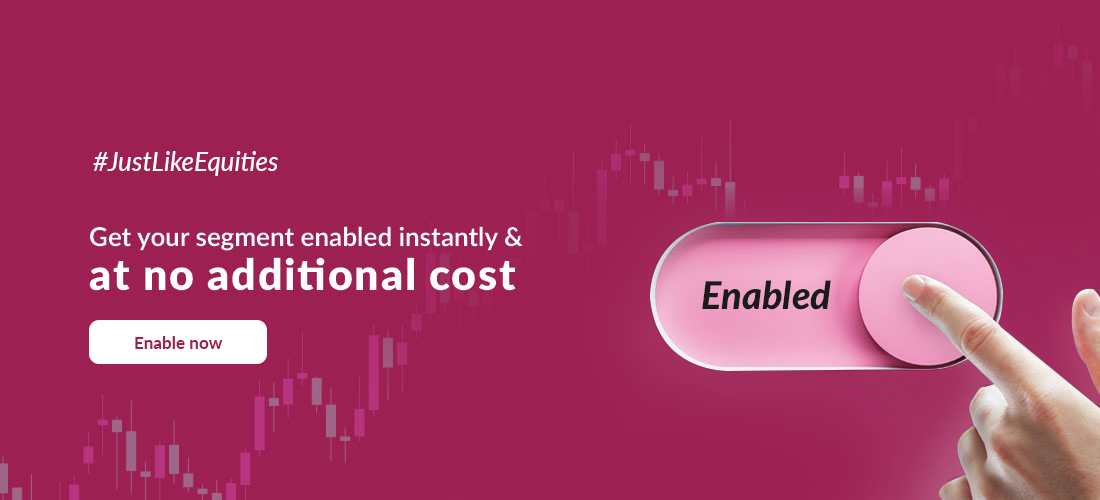 #JustLikeEquities

Get your segment enabled instantly &
at no additional cost

Enable now

Enabled